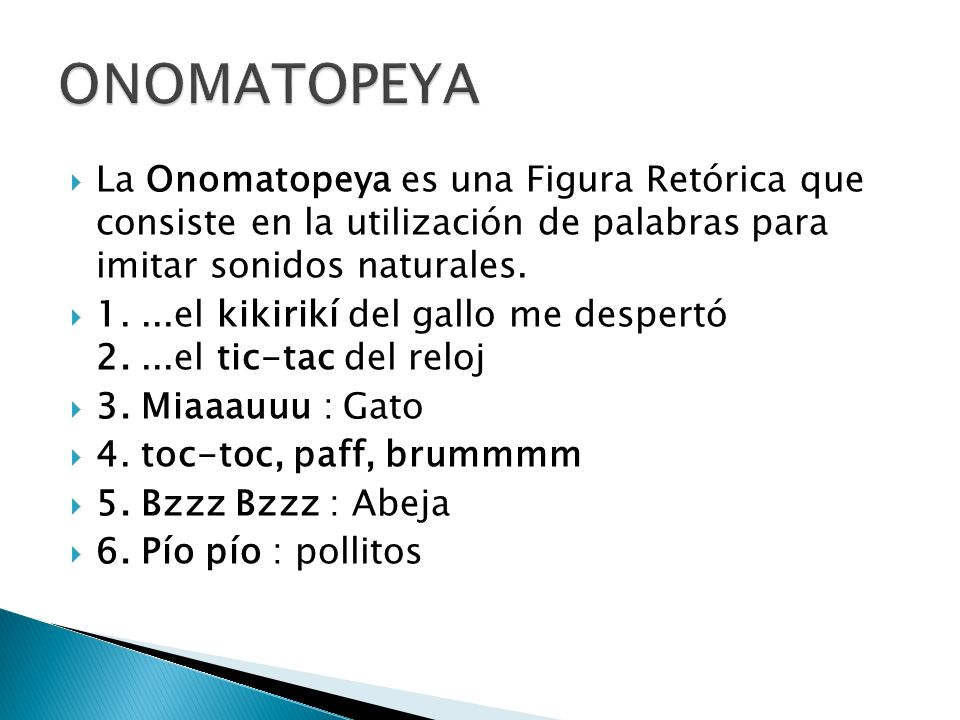 ONOMATOPEYA

La Onomatopeya es una Figura Retórica que consiste en la utilización de palabras para imitar sonidos naturales.

1. ...el kikirikí del gallo me despertó
2. ...el tic-tac del reloj

3. Miaaauuu : Gato

4. toc-toc, paff, brummmm

5. Bzzz Bzzz : Abeja

6. Pío pío : pollitos